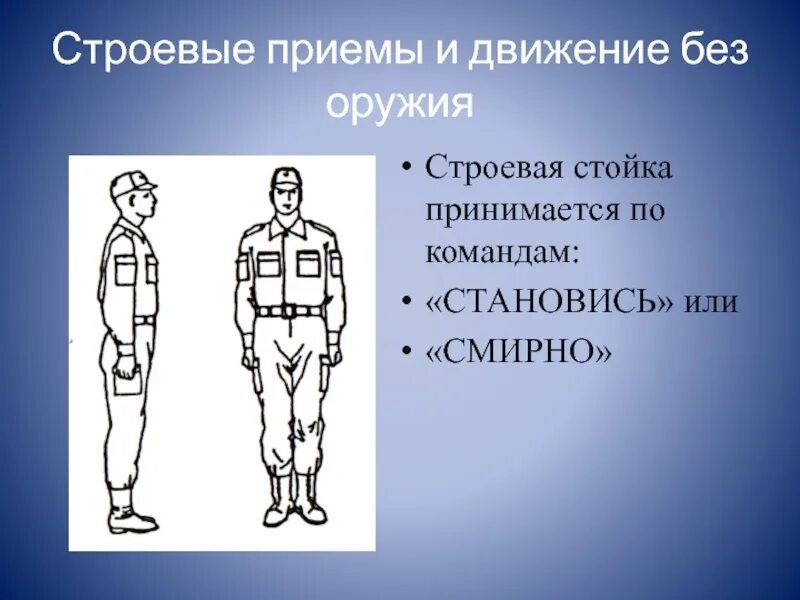 Строевые приемы и движение без оружия

• Строевая стойка принимается по командам:
• «СТАНОВИСЬ» или
• «СМИРНО»